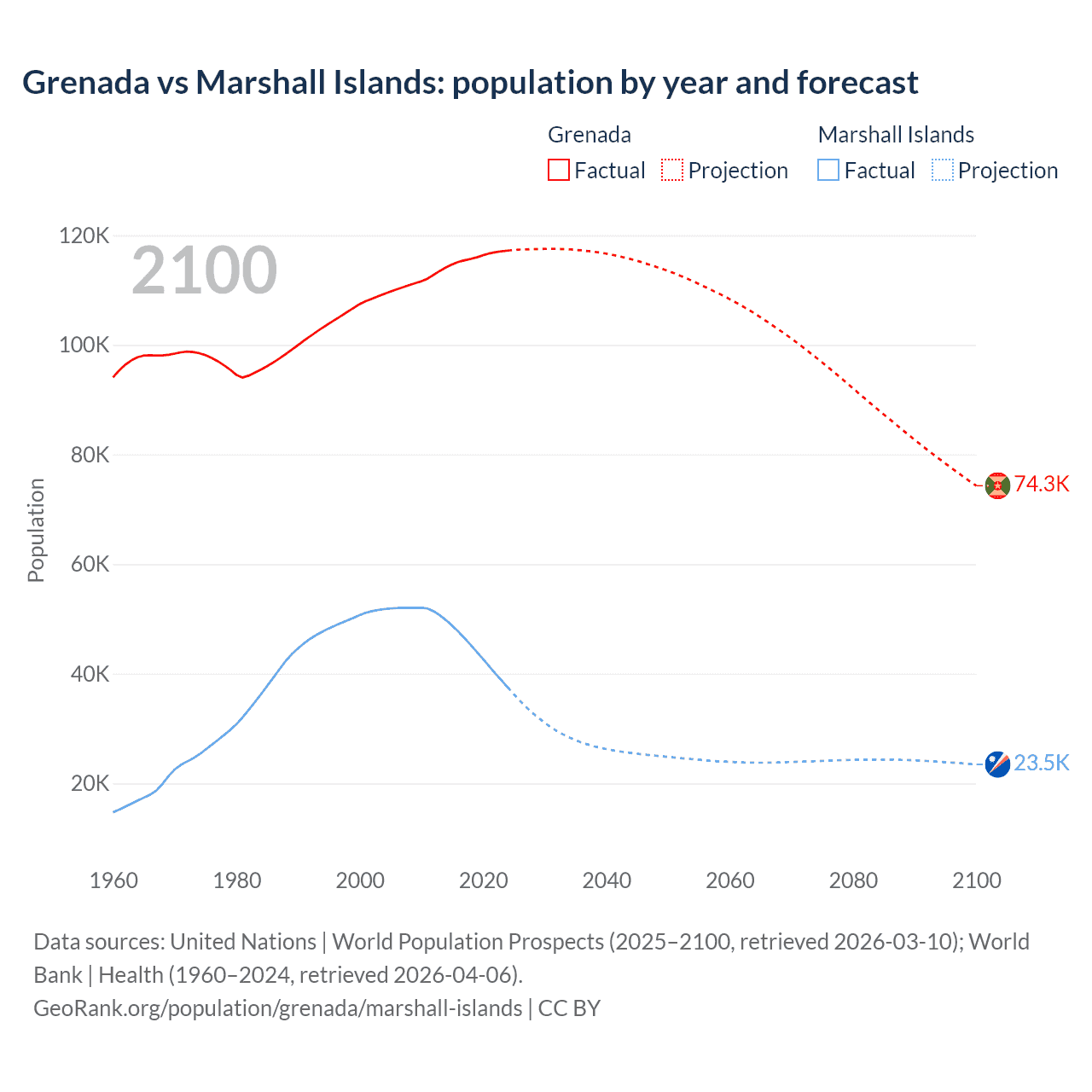 Grenada vs Marshall Islands: population by year and forecast

Grenada
Factual Projection

Marshall Islands
Factual Projection

2100

120K
100K
80K
60K
40K
20K

Population

74.3K
23.5K

1960 1980 2000 2020 2040 2060 2080 2100

Data sources: United Nations | World Population Prospects (2025–2100, retrieved 2026-03-10); World Bank | Health (1960–2024, retrieved 2026-04-06).
GeoRank.org/population/grenada/marshall-islands | CC BY